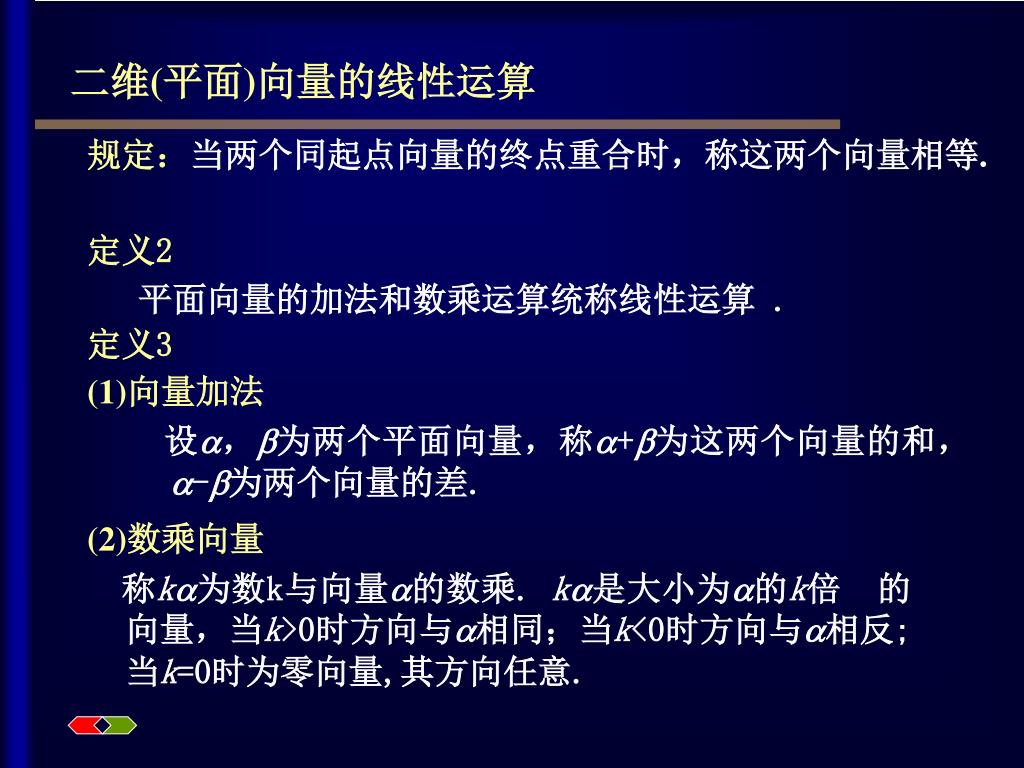 二维(平面)向量的线性运算

规定：当两个同起点向量的终点重合时，称这两个向量相等.

定义2

平面向量的加法和数乘运算统称线性运算 .

定义3

(1)向量加法

设$\alpha$，$\beta$为两个平面向量，称$\alpha+\beta$为这两个向量的和，$\alpha-\beta$为两个向量的差.

(2)数乘向量

称$k\alpha$为数k与向量$\alpha$的数乘. $k\alpha$是大小为$\alpha$的$k$倍 的向量，当$k>0$时方向与$\alpha$相同；当$k<0$时方向与$\alpha$相反；当$k=0$时为零向量,其方向任意.